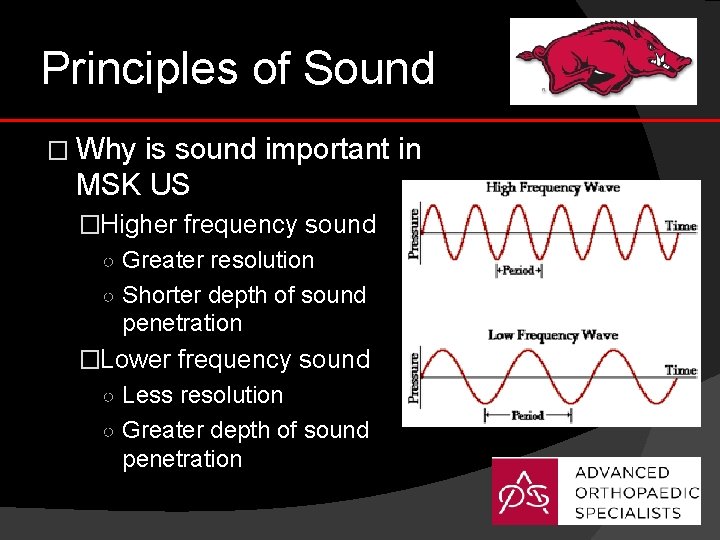 Principles of Sound

□ Why is sound important in MSK US

□Higher frequency sound
○ Greater resolution
○ Shorter depth of sound penetration

□Lower frequency sound
○ Less resolution
○ Greater depth of sound penetration

High Frequency Wave
Pressure
Time
Period

Low Frequency Wave
Pressure
Time
Period

ADVANCED ORTHOPAEDIC SPECIALISTS